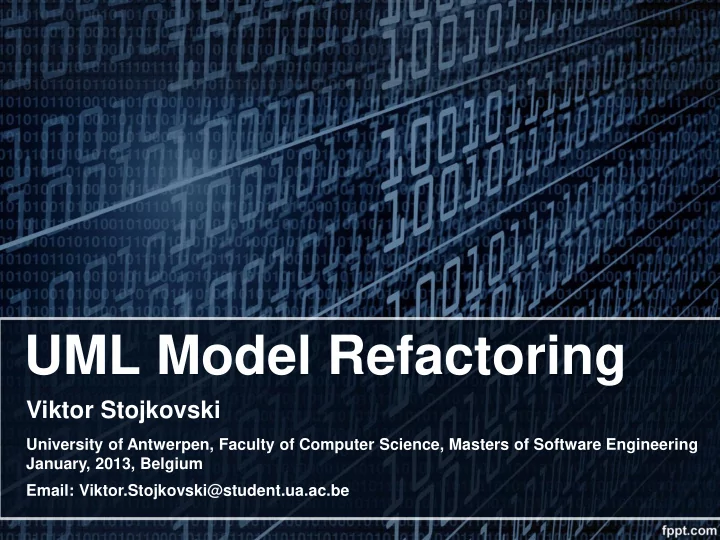 UML Model Refactoring

Viktor Stojkovski

University of Antwerpen, Faculty of Computer Science, Masters of Software Engineering
January, 2013, Belgium

Email: Viktor.Stojkovski@student.ua.ac.be

fppt.com